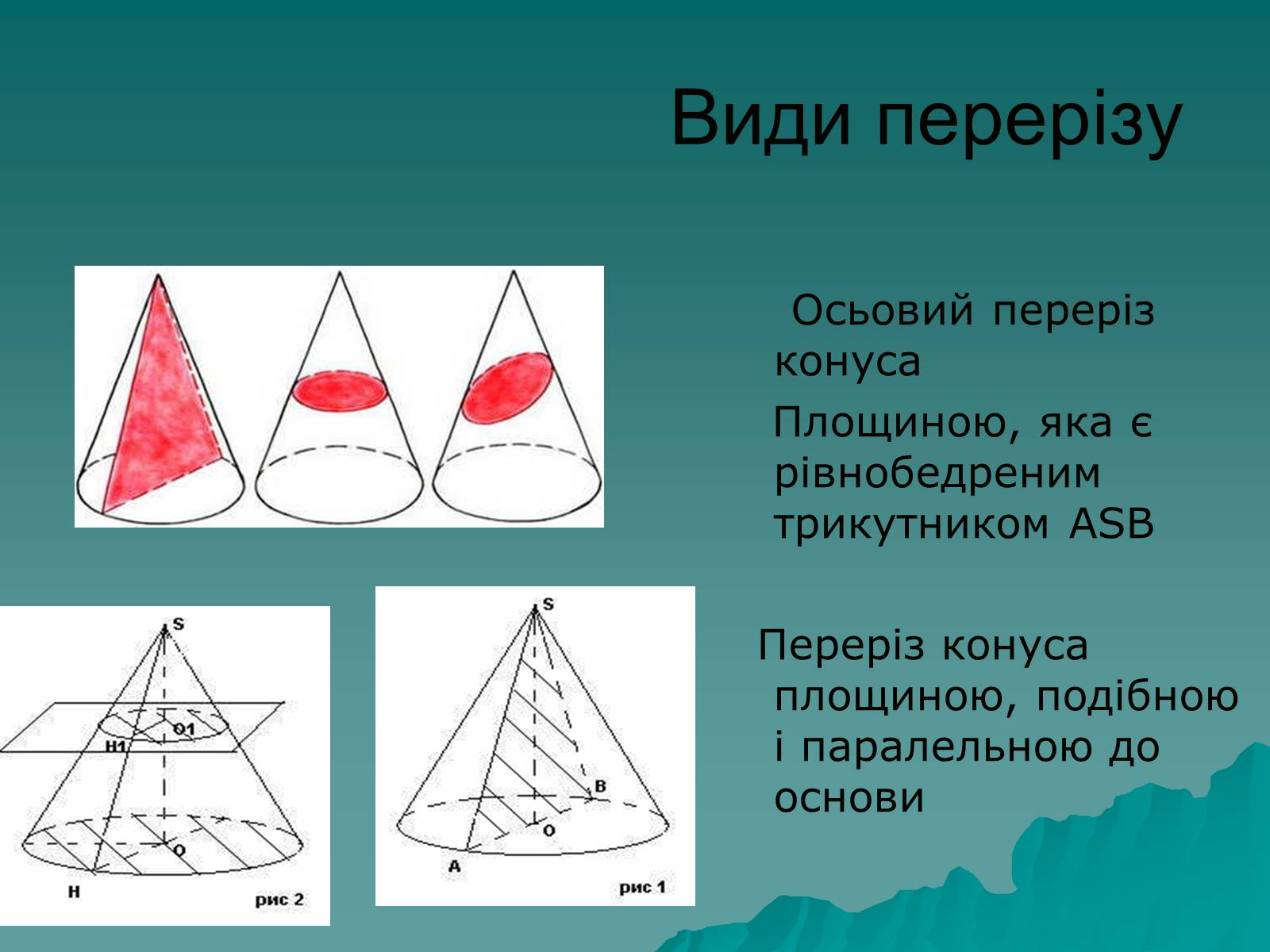 Види перерізу

Осьовий переріз конуса

Площиною, яка є рівнобедреним трикутником ASB

Переріз конуса площиною, подібною і паралельною до основи

S
O1
H1
O
H
рис 2

S
B
O
A
рис 1